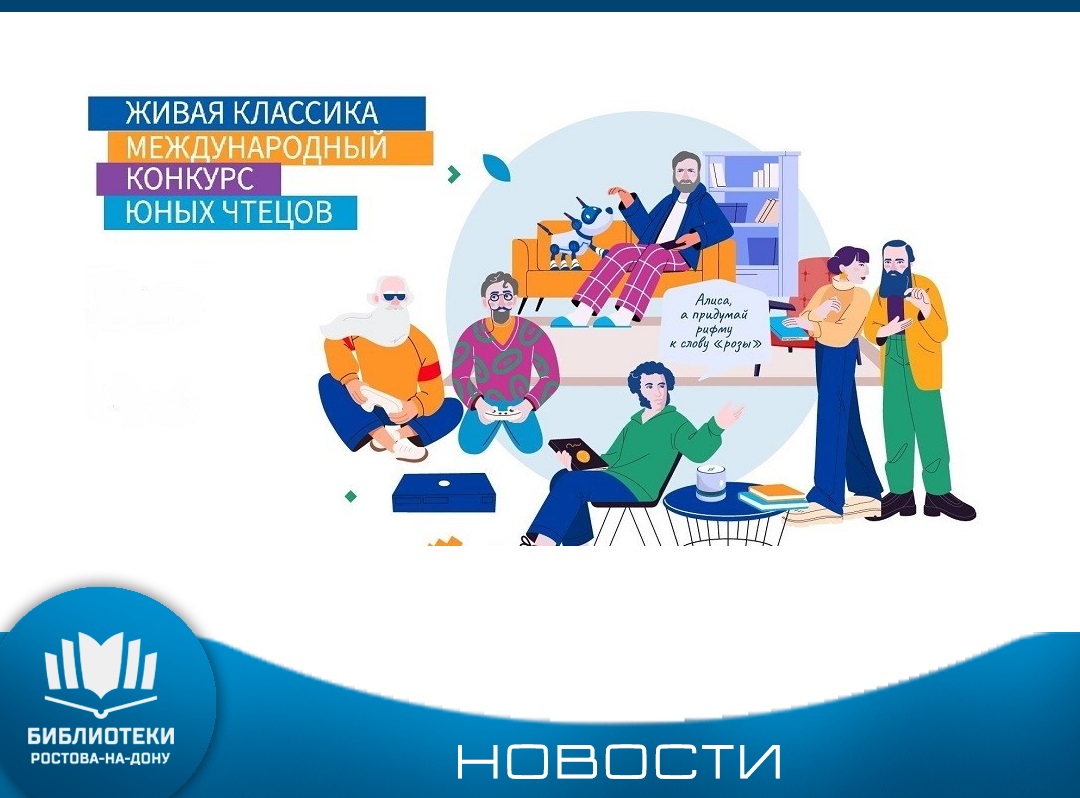 ЖИВАЯ КЛАССИКА
МЕЖДУНАРОДНЫЙ
КОНКУРС
ЮНЫХ ЧТЕЦОВ

Алиса, а придумай рифму к слову «розы»

БИБЛИОТЕКИ
РОСТОВА-НА-ДОНУ

НОВОСТИ